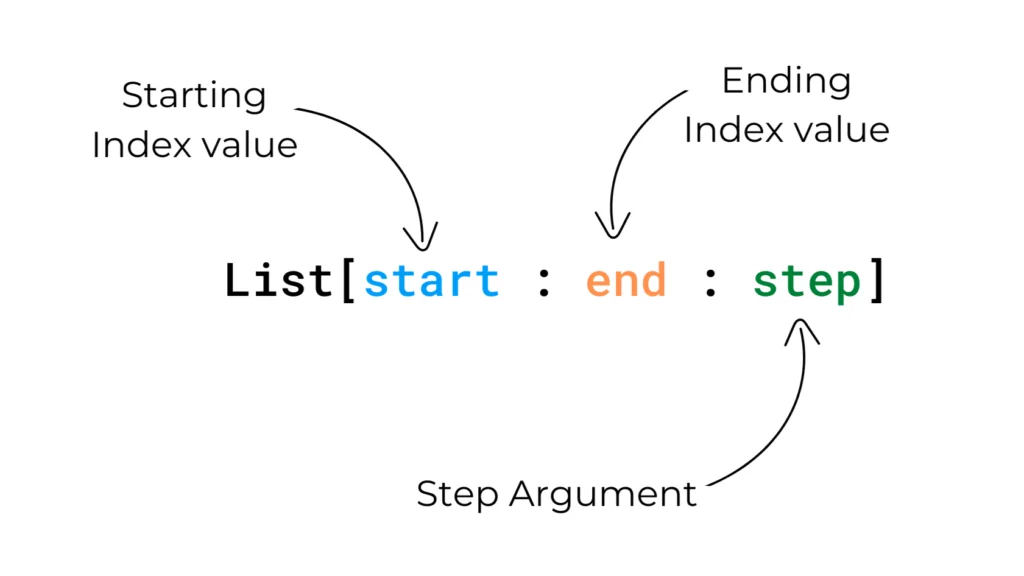 Starting
Index value

Ending
Index value

List[start : end : step]

Step Argument